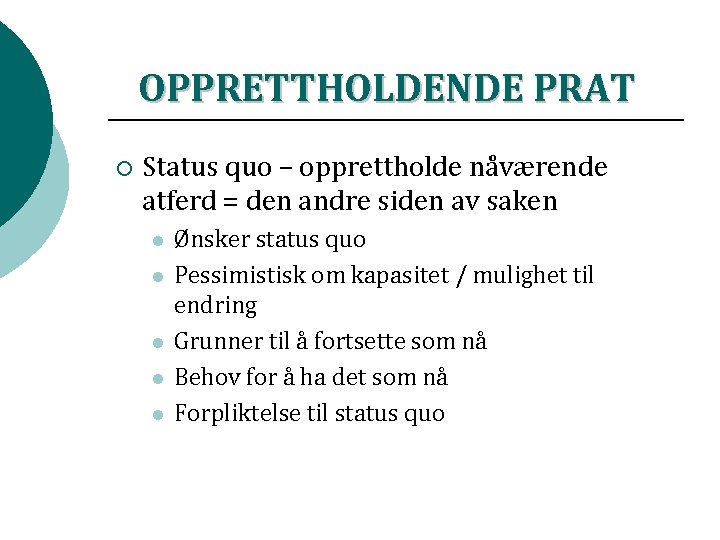 OPPRETTHOLDENDE PRAT

Status quo – opprettholde nåværende atferd = den andre siden av saken

Ønsker status quo

Pessimistisk om kapasitet / mulighet til endring

Grunner til å fortsette som nå

Behov for å ha det som nå

Forpliktelse til status quo